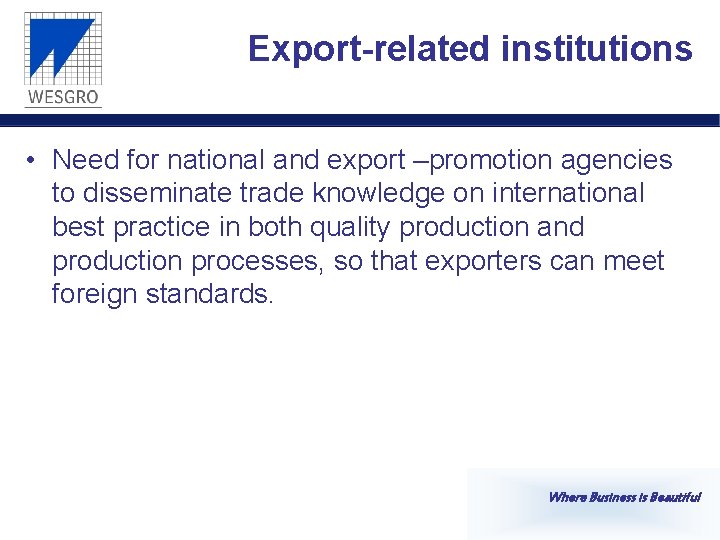 WESGRO

Export-related institutions

• Need for national and export –promotion agencies to disseminate trade knowledge on international best practice in both quality production and production processes, so that exporters can meet foreign standards.

Where Business is Beautiful